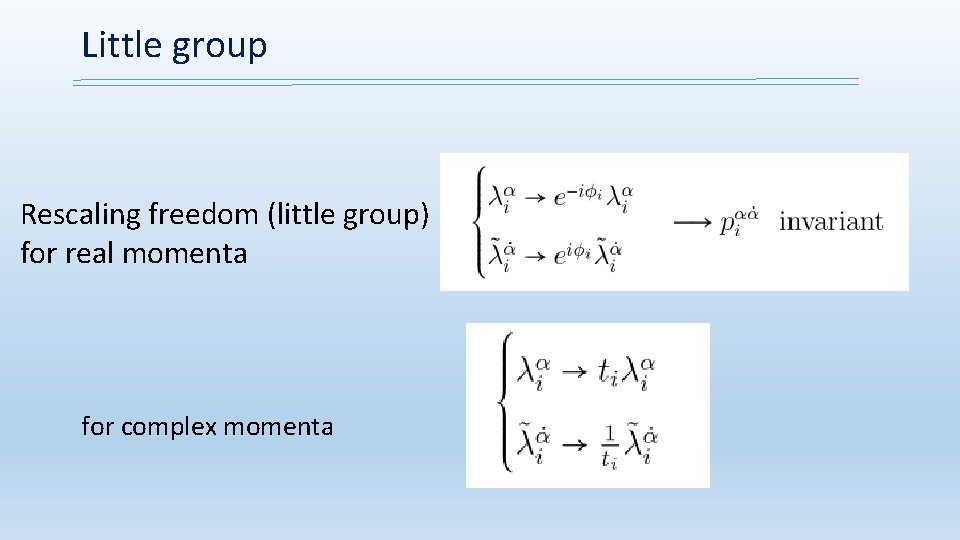 Little group

Rescaling freedom (little group) for real momenta

$\begin{cases} \lambda_i^{\alpha} \to e^{-i\phi_i}\lambda_i^{\alpha} \\ \tilde{\lambda}_i^{\dot{\alpha}} \to e^{i\phi_i}\tilde{\lambda}_i^{\dot{\alpha}} \end{cases} \longrightarrow p_i^{\alpha\dot{\alpha}}$ invariant

for complex momenta

$\begin{cases} \lambda_i^{\alpha} \to t_i\lambda_i^{\alpha} \\ \tilde{\lambda}_i^{\dot{\alpha}} \to \frac{1}{t_i}\tilde{\lambda}_i^{\dot{\alpha}} \end{cases}$